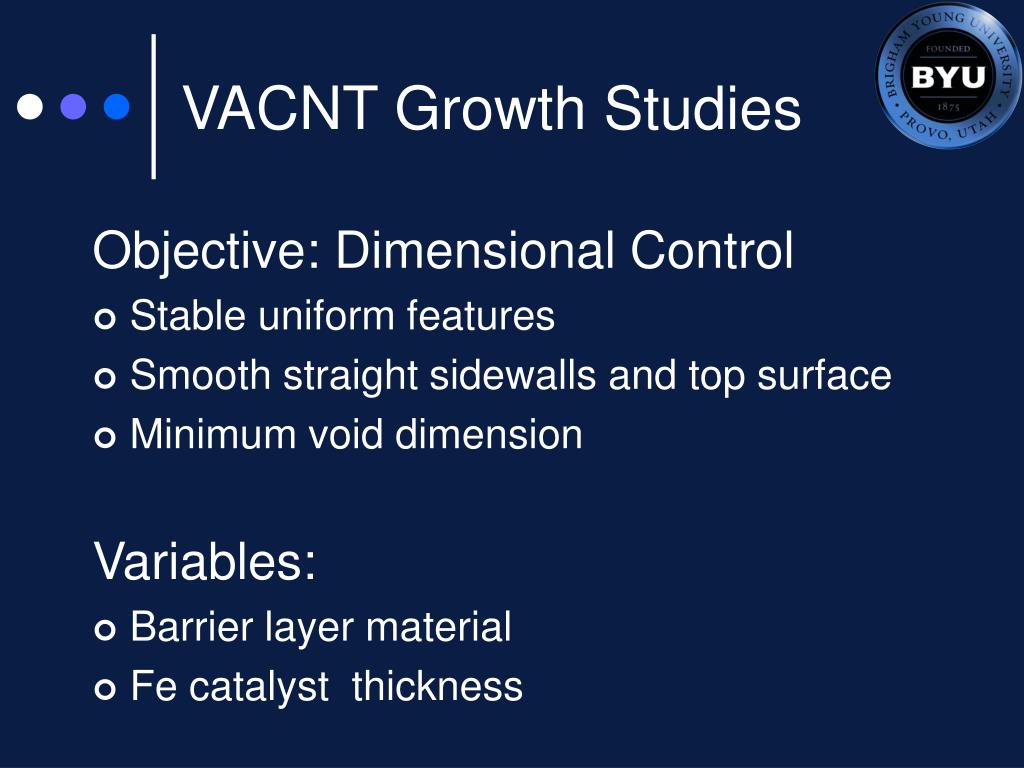 VACNT Growth Studies

BRIGHAM YOUNG UNIVERSITY
FOUNDED
BYU
1875
PROVO, UTAH

Objective: Dimensional Control
Stable uniform features
Smooth straight sidewalls and top surface
Minimum void dimension

Variables:
Barrier layer material
Fe catalyst thickness